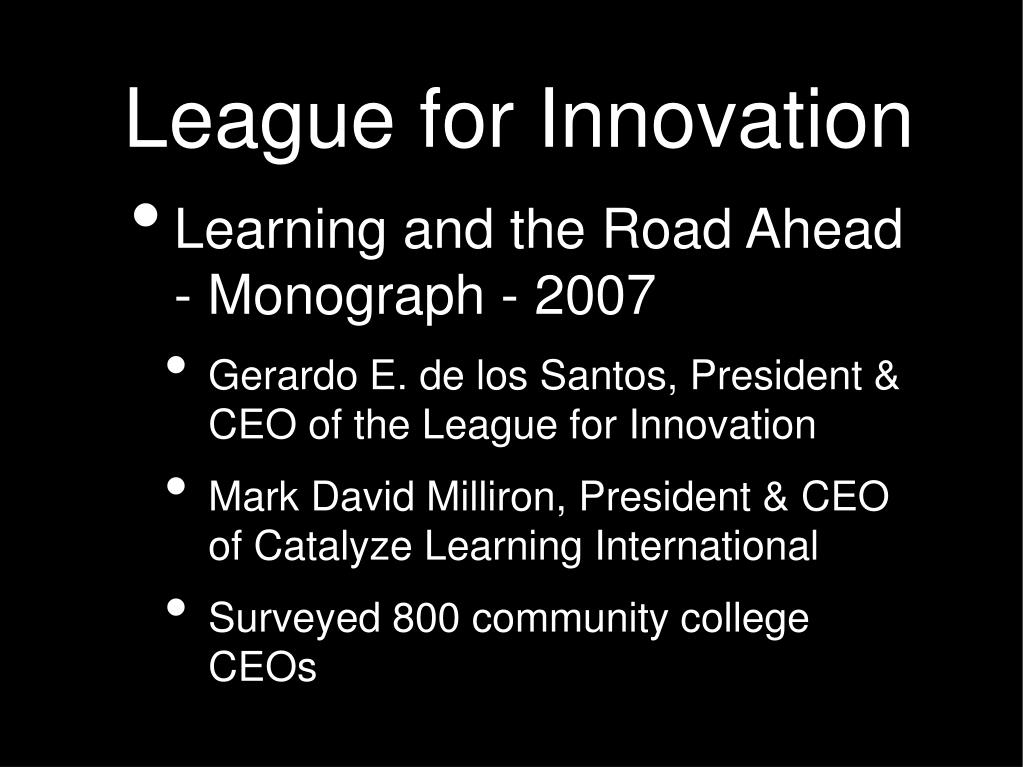 League for Innovation

• Learning and the Road Ahead - Monograph - 2007

• Gerardo E. de los Santos, President & CEO of the League for Innovation

• Mark David Milliron, President & CEO of Catalyze Learning International

• Surveyed 800 community college CEOs